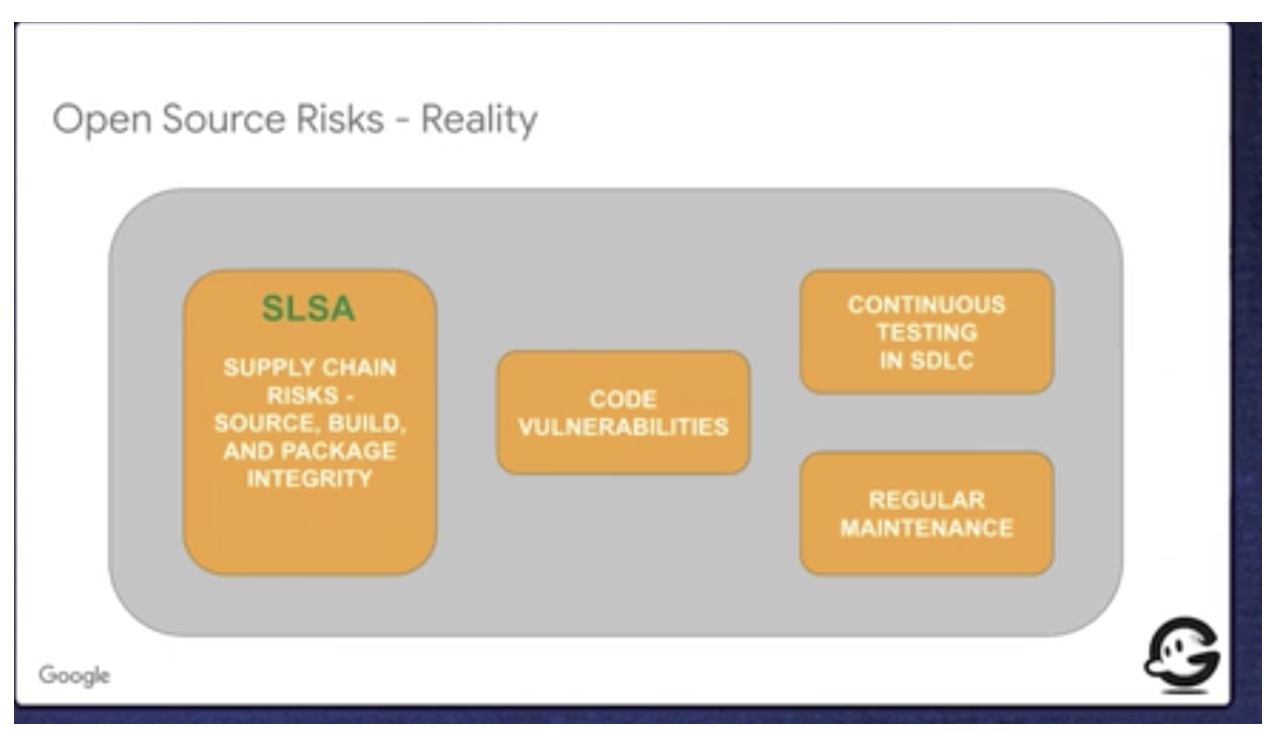 Open Source Risks - Reality

SLSA

SUPPLY CHAIN RISKS - SOURCE, BUILD, AND PACKAGE INTEGRITY

CODE VULNERABILITIES

CONTINUOUS TESTING IN SDLC

REGULAR MAINTENANCE

Google